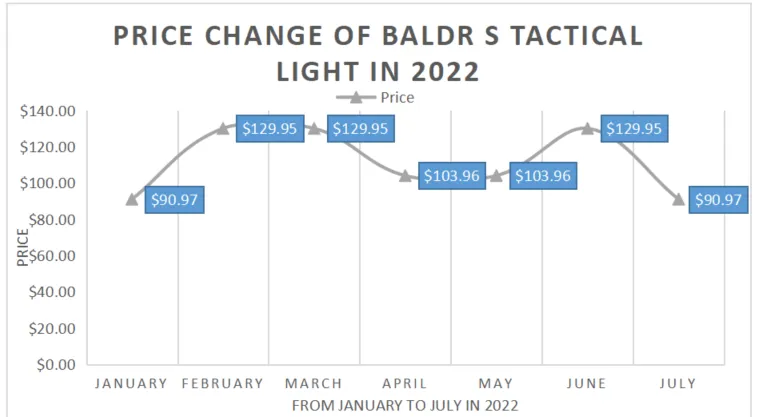 PRICE CHANGE OF BALDR S TACTICAL LIGHT IN 2022

Price

$140.00
$120.00
$100.00
$80.00
$60.00
$40.00
$20.00
$0.00

PRICE

$90.97
$129.95
$129.95
$103.96
$103.96
$129.95
$90.97

JANUARY FEBRUARY MARCH APRIL MAY JUNE JULY

FROM JANUARY TO JULY IN 2022